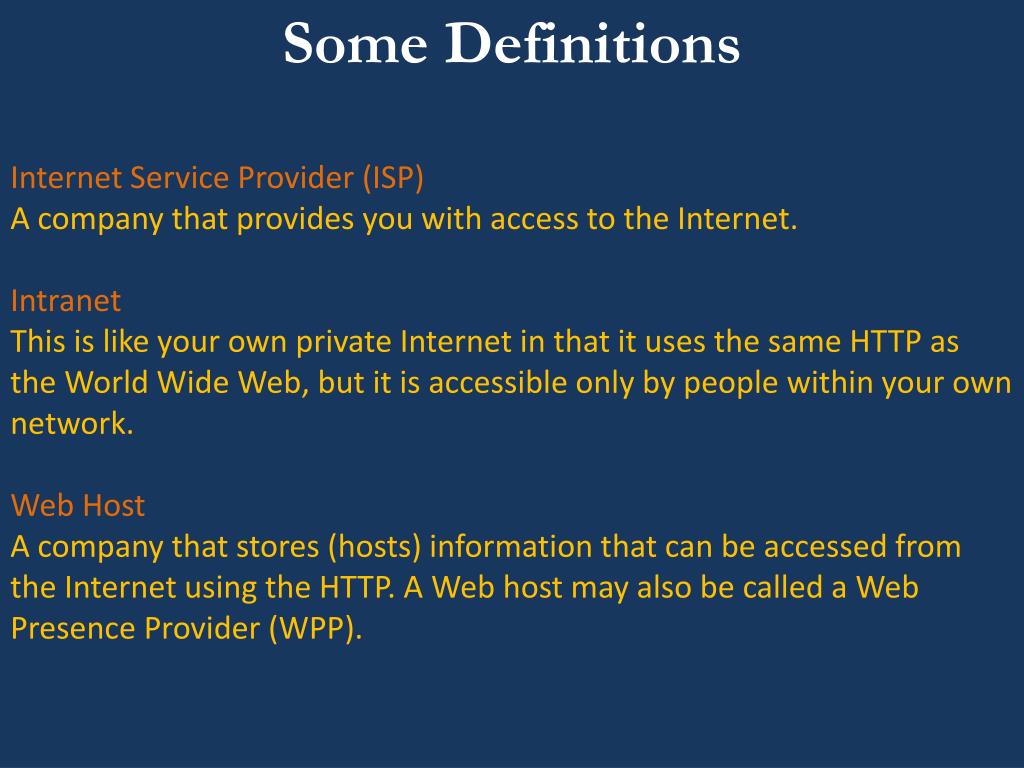 Some Definitions

Internet Service Provider (ISP)
A company that provides you with access to the Internet.

Intranet
This is like your own private Internet in that it uses the same HTTP as the World Wide Web, but it is accessible only by people within your own network.

Web Host
A company that stores (hosts) information that can be accessed from the Internet using the HTTP. A Web host may also be called a Web Presence Provider (WPP).